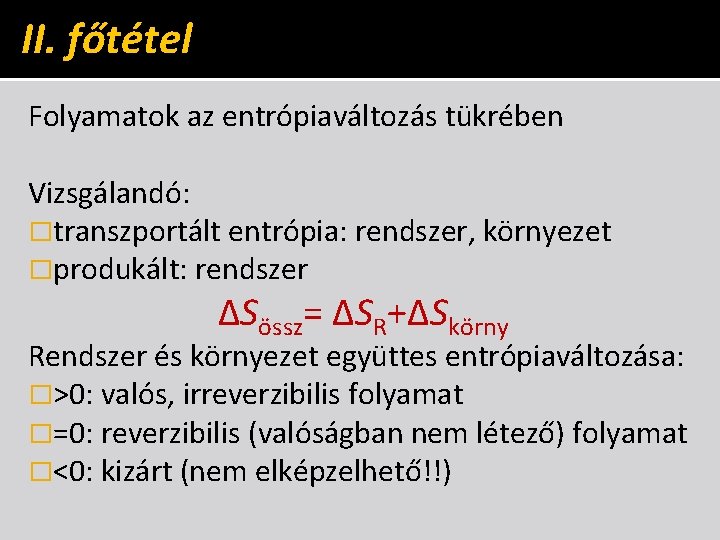 II. főtétel

Folyamatok az entrópiaváltozás tükrében

Vizsgálandó:
□transzportált entrópia: rendszer, környezet
□produkált: rendszer

$\Delta S_{össz} = \Delta S_{R} + \Delta S_{körny}$

Rendszer és környezet együttes entrópiaváltozása:
□>0: valós, irreverzibilis folyamat
□=0: reverzibilis (valóságban nem létező) folyamat
□<0: kizárt (nem elképzelhető!!)